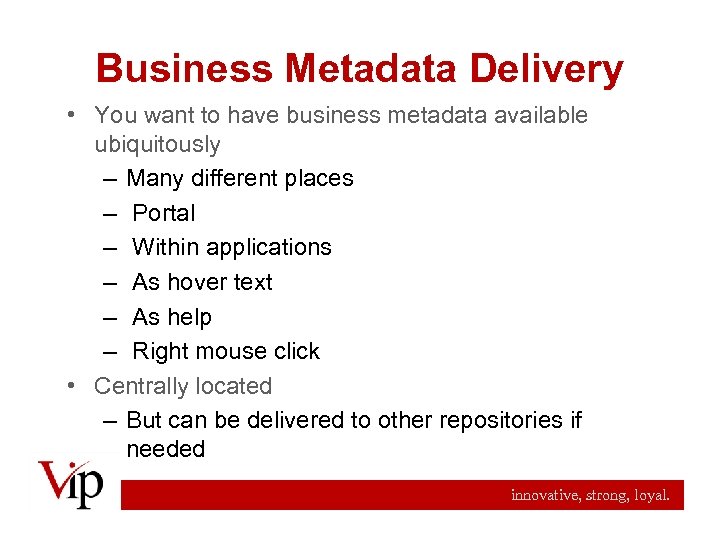 Business Metadata Delivery

• You want to have business metadata available ubiquitously
– Many different places
– Portal
– Within applications
– As hover text
– As help
– Right mouse click
• Centrally located
– But can be delivered to other repositories if needed

Vip

innovative, strong, loyal.